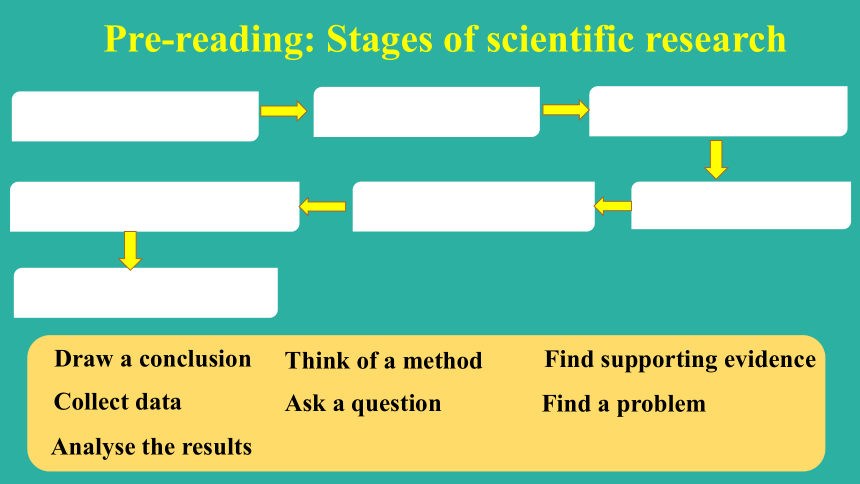 Pre-reading: Stages of scientific research

Draw a conclusion
Think of a method
Find supporting evidence
Collect data
Ask a question
Find a problem
Analyse the results